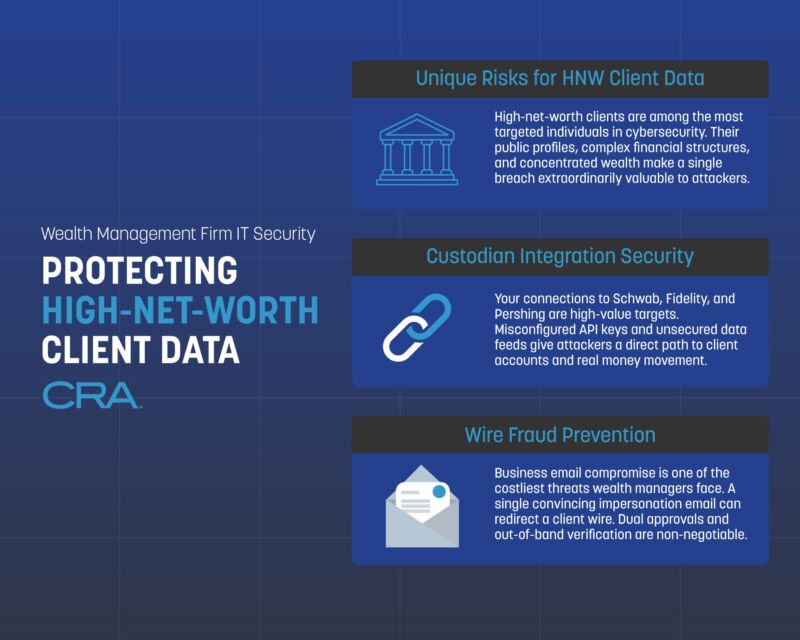 Wealth Management Firm IT Security

PROTECTING HIGH-NET-WORTH CLIENT DATA

CRA

Unique Risks for HNW Client Data

High-net-worth clients are among the most targeted individuals in cybersecurity. Their public profiles, complex financial structures, and concentrated wealth make a single breach extraordinarily valuable to attackers.

Custodian Integration Security

Your connections to Schwab, Fidelity, and Pershing are high-value targets. Misconfigured API keys and unsecured data feeds give attackers a direct path to client accounts and real money movement.

Wire Fraud Prevention

Business email compromise is one of the costliest threats wealth managers face. A single convincing impersonation email can redirect a client wire. Dual approvals and out-of-band verification are non-negotiable.